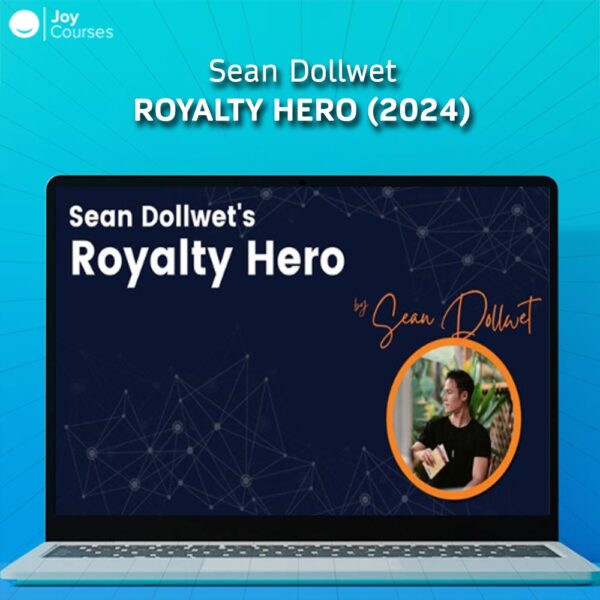 Joy Courses

Sean Dollwet
ROYALTY HERO (2024)

Sean Dollwet's
Royalty Hero

by Sean Dollwet